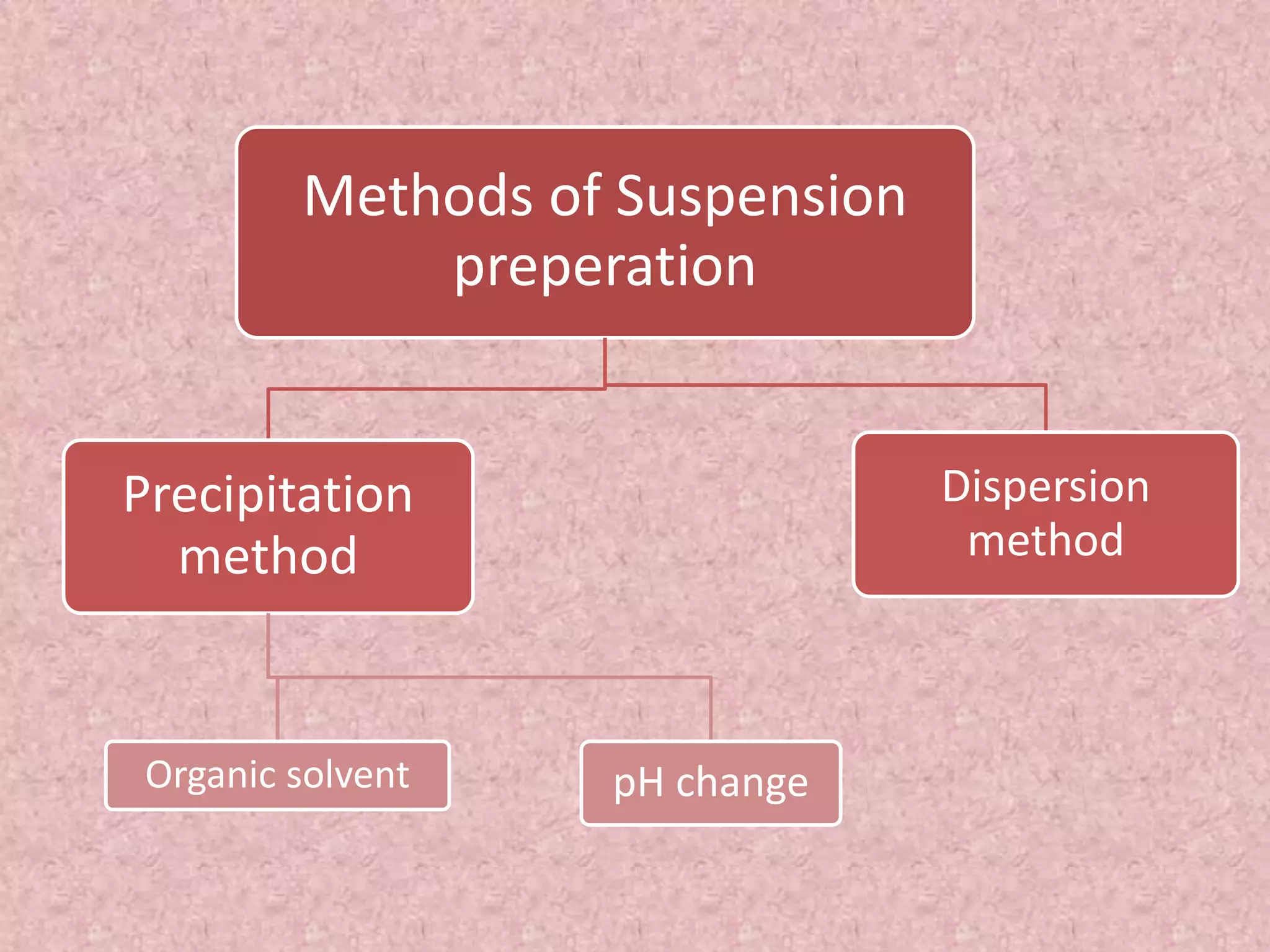 Methods of Suspension preperation

Precipitation method

Dispersion method

Organic solvent

pH change